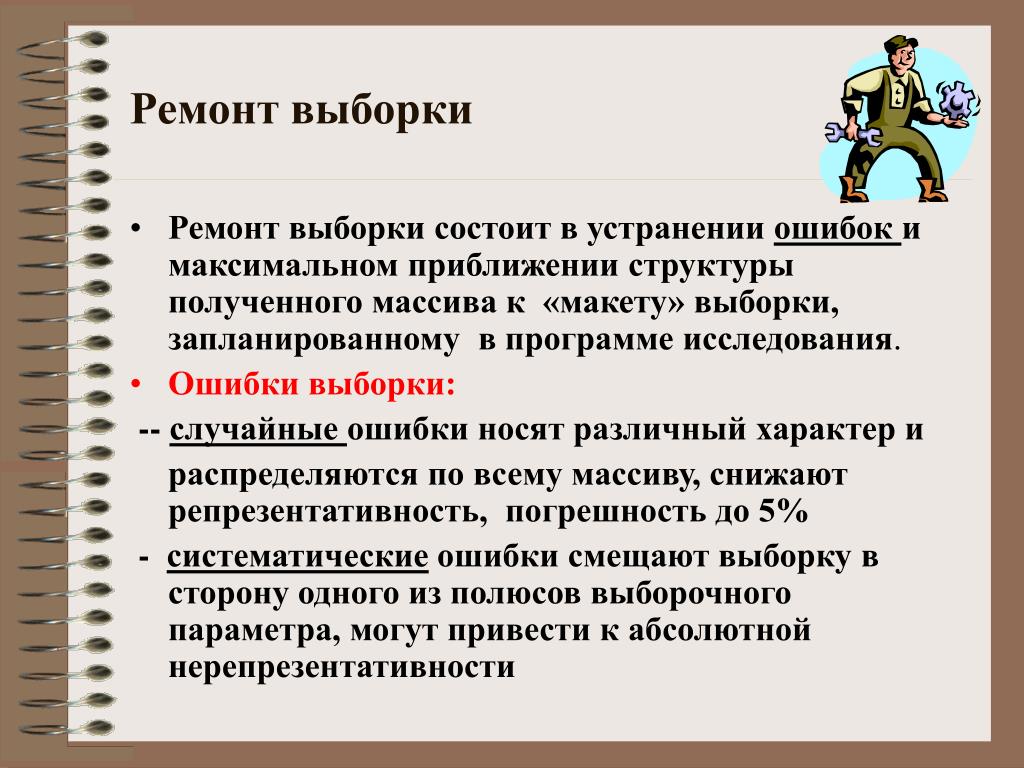 Ремонт выборки

• Ремонт выборки состоит в устранении ошибок и максимальном приближении структуры полученного массива к «макету» выборки, запланированному в программе исследования.

• Ошибки выборки:

-- случайные ошибки носят различный характер и распределяются по всему массиву, снижают репрезентативность, погрешность до 5%

- систематические ошибки смещают выборку в сторону одного из полюсов выборочного параметра, могут привести к абсолютной нерепрезентативности